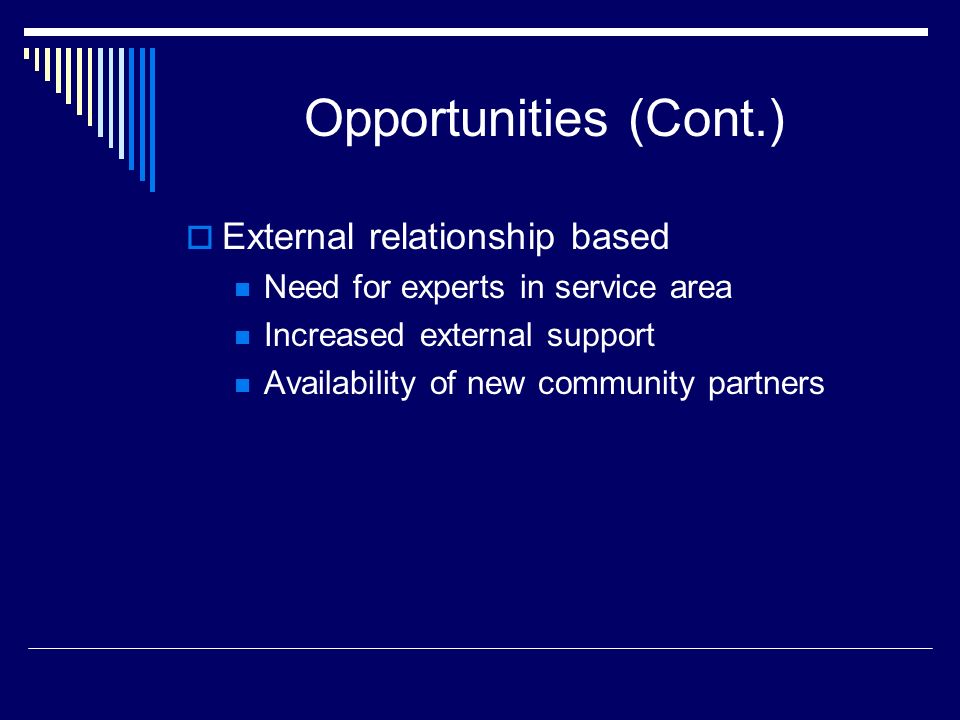 Opportunities (Cont.)

External relationship based

Need for experts in service area

Increased external support

Availability of new community partners